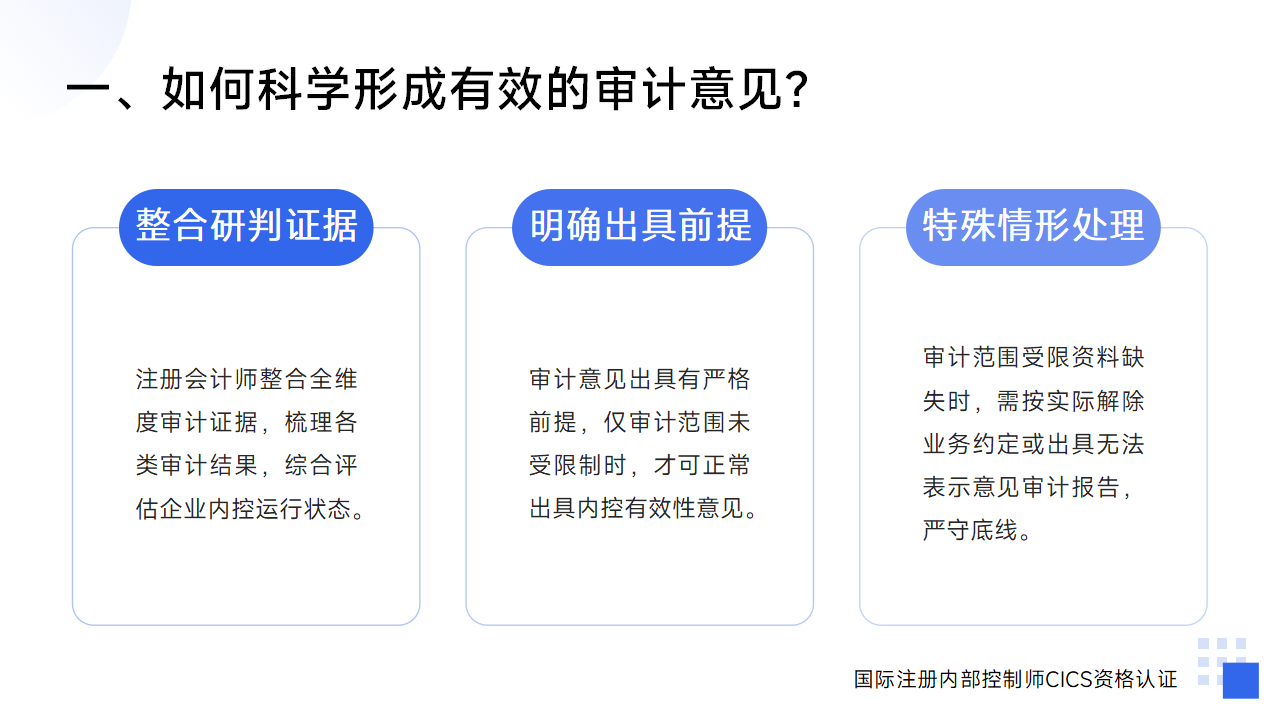 一、如何科学形成有效的审计意见?

整合研判证据

注册会计师整合全维度审计证据，梳理各类审计结果，综合评估企业内控运行状态。

明确出具前提

审计意见出具有严格前提，仅审计范围未受限制时，才可正常出具内控有效性意见。

特殊情形处理

审计范围受限资料缺失时，需按实际解除业务约定或出具无法表示意见审计报告，严守底线。

国际注册内部控制师CICS资格认证